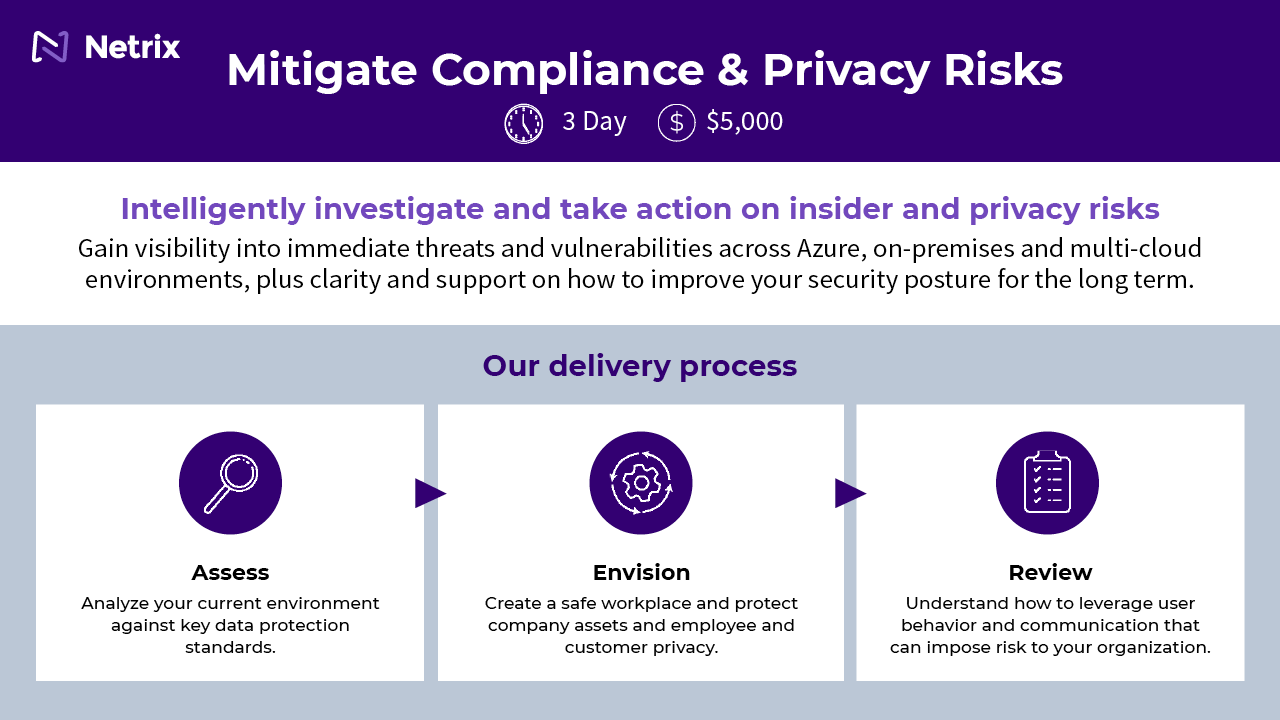 Netrix

Mitigate Compliance & Privacy Risks

3 Day $5,000

Intelligently investigate and take action on insider and privacy risks

Gain visibility into immediate threats and vulnerabilities across Azure, on-premises and multi-cloud environments, plus clarity and support on how to improve your security posture for the long term.

Our delivery process

Assess

Analyze your current environment against key data protection standards.

Envision

Create a safe workplace and protect company assets and employee and customer privacy.

Review

Understand how to leverage user behavior and communication that can impose risk to your organization.